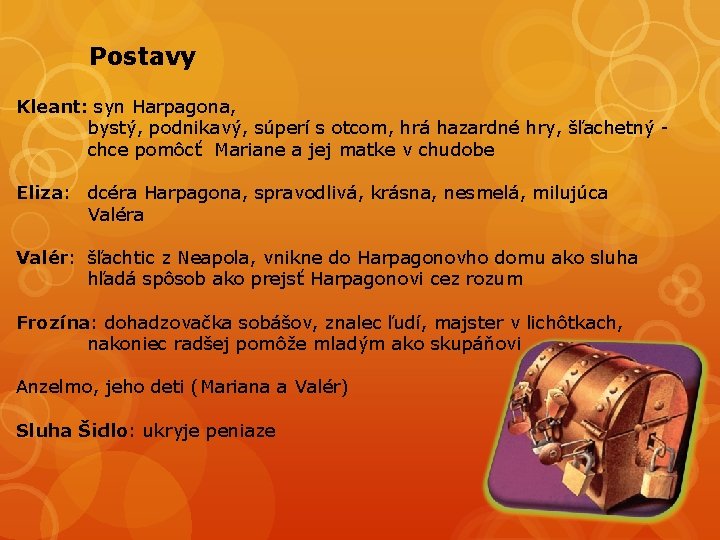 Postavy

Kleant: syn Harpagona,
bystý, podnikavý, súperí s otcom, hrá hazardné hry, šľachetný - chce pomôcť Mariane a jej matke v chudobe

Eliza: dcéra Harpagona, spravodlivá, krásna, nesmelá, milujúca Valéra

Valér: šľachtic z Neapola, vnikne do Harpagonovho domu ako sluha hľadá spôsob ako prejsť Harpagonovi cez rozum

Frozína: dohadzovačka sobášov, znalec ľudí, majster v lichôtkach, nakoniec radšej pomôže mladým ako skupáňovi

Anzelmo, jeho deti (Mariana a Valér)

Sluha Šidlo: ukryje peniaze